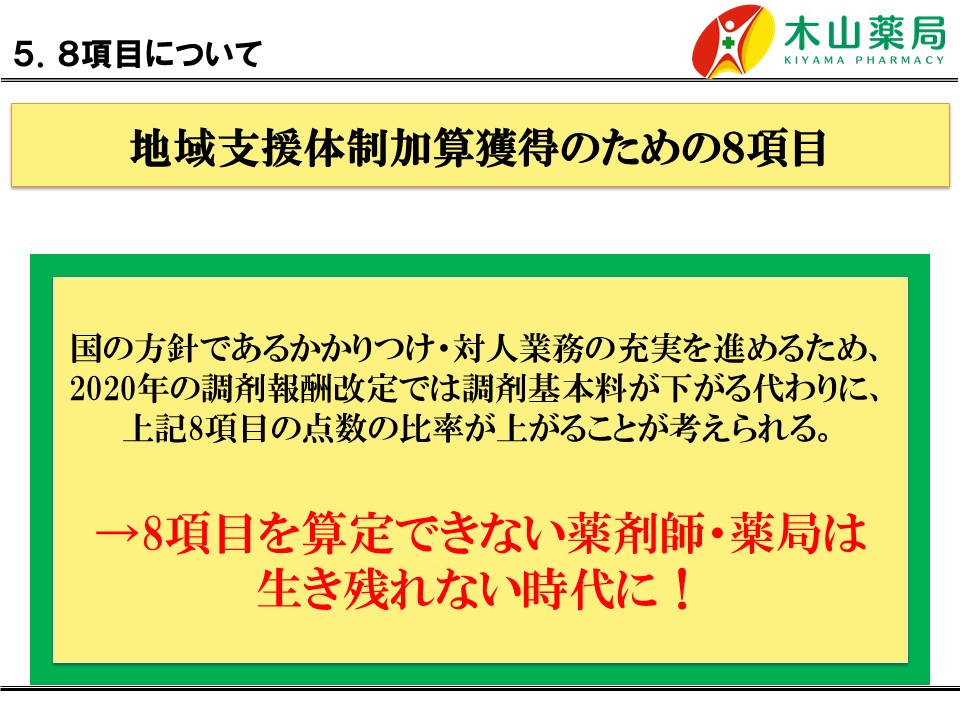 5．8項目について

木山薬局
KIYAMA PHARMACY

地域支援体制加算獲得のための8項目

国の方針であるかかりつけ・対人業務の充実を進めるため、2020年の調剤報酬改定では調剤基本料が下がる代わりに、上記8項目の点数の比率が上がることが考えられる。

→8項目を算定できない薬剤師・薬局は生き残れない時代に！